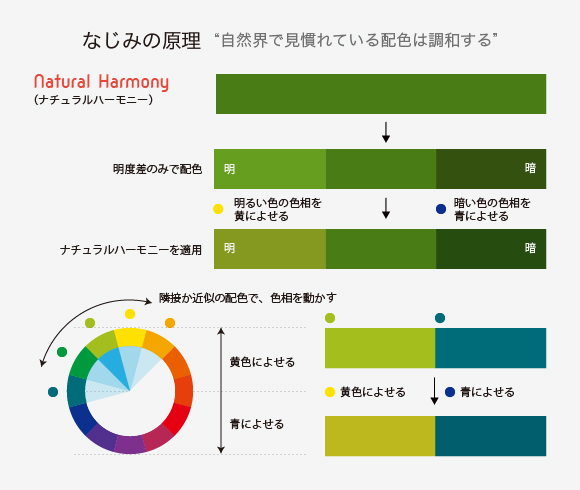 なじみの原理 “自然界で見慣れている配色は調和する”

Natural Harmony
(ナチュラルハーモニー)

明度差のみで配色

明

暗

明るい色の色相を黄によせる

暗い色の色相を青によせる

ナチュラルハーモニーを適用

明

暗

隣接か近似の配色で、色相を動かす

黄色によせる

青によせる

黄色によせる

青によせる